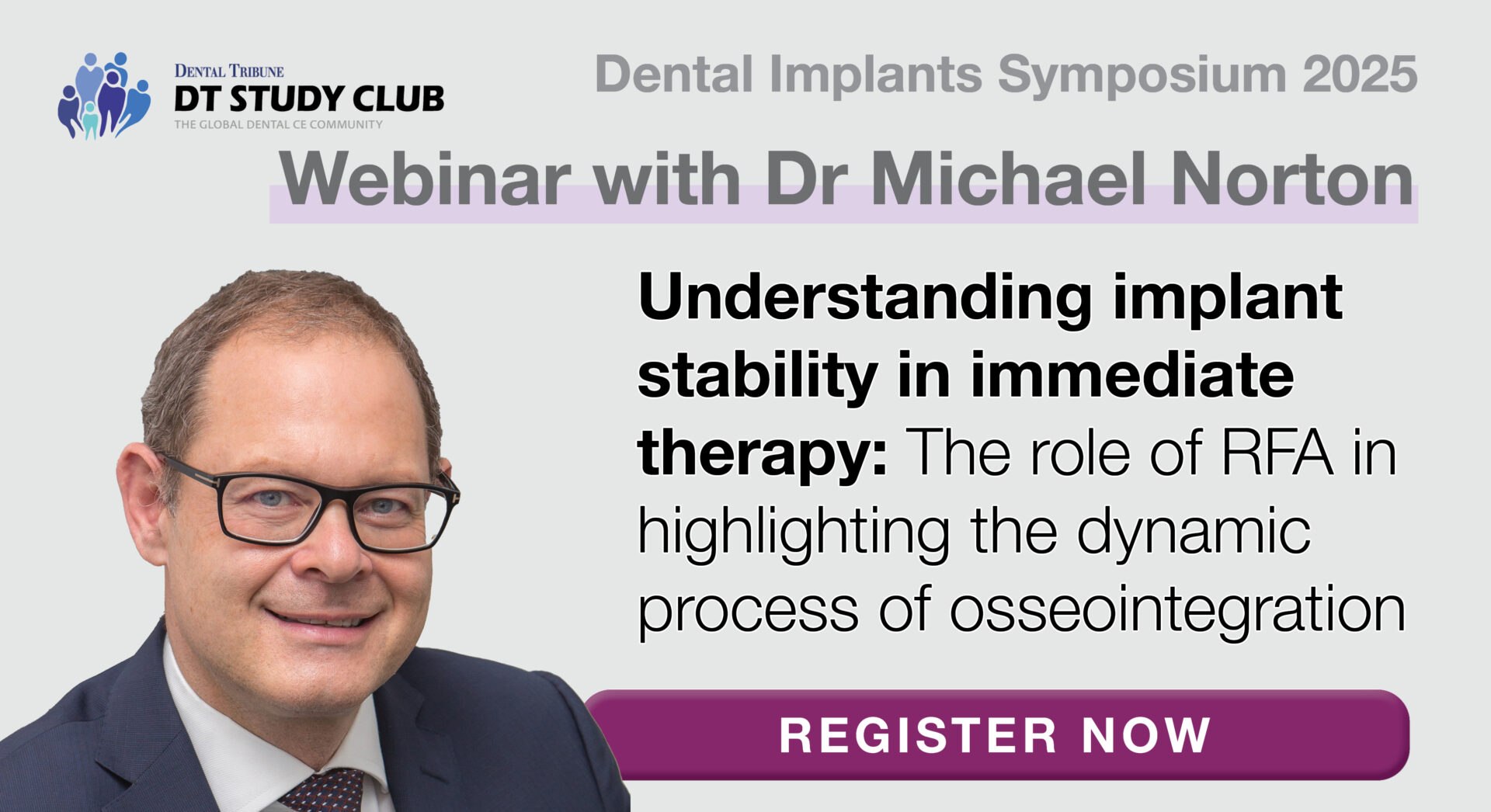 DENTAL TRIBUNE
DT STUDY CLUB
THE GLOBAL DENTAL CE COMMUNITY

Dental Implants Symposium 2025

Webinar with Dr Michael Norton

Understanding implant stability in immediate therapy: The role of RFA in highlighting the dynamic process of osseointegration

REGISTER NOW